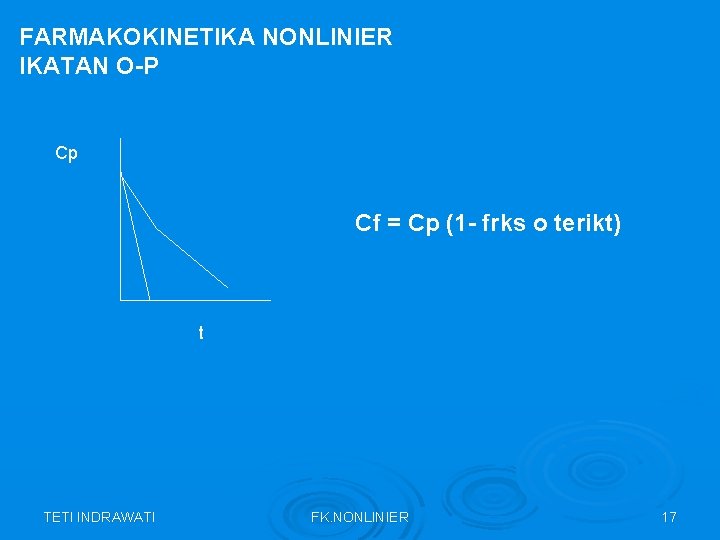 FARMAKOKINETIKA NONLINIER
IKATAN O-P

Cp

t

Cf = Cp (1- frks o terikt)

TETI INDRAWATI

FK.NONLINIER

17